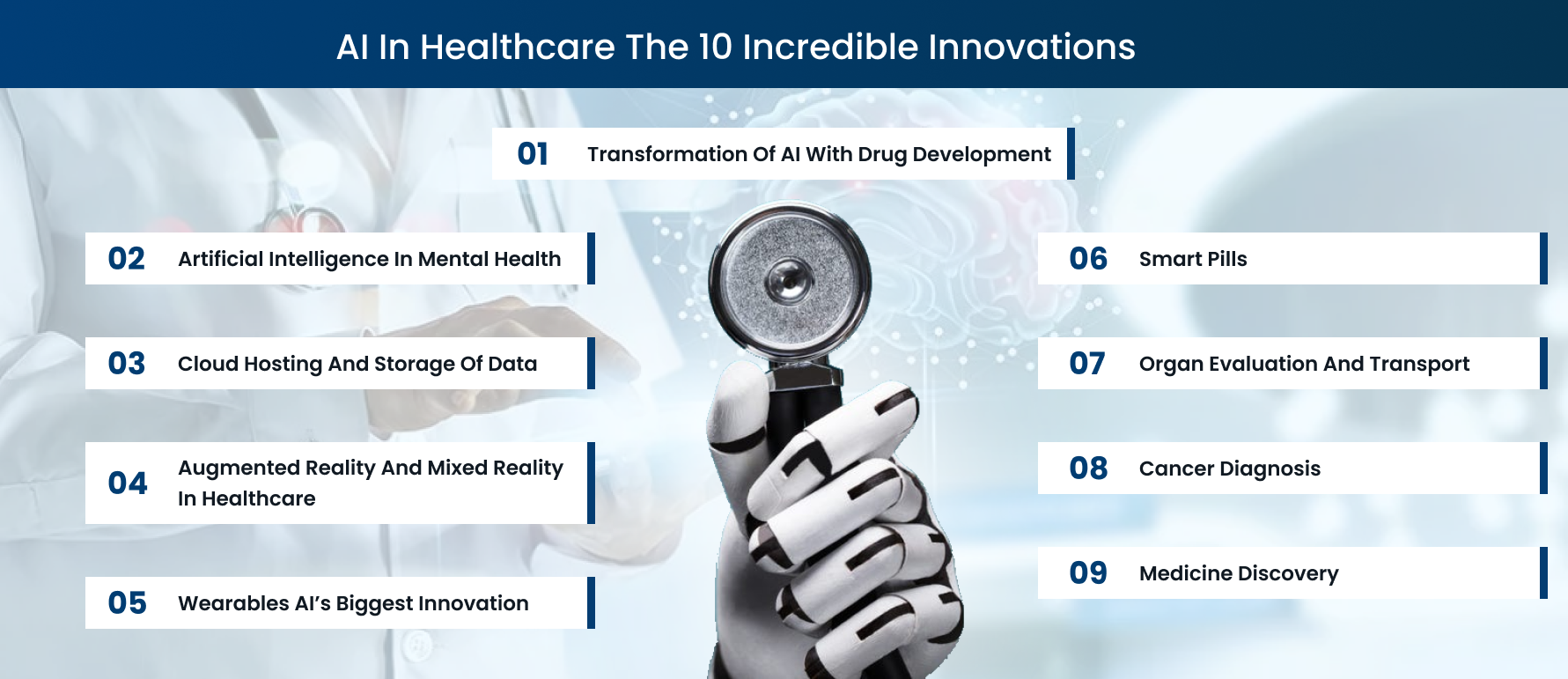 AI In Healthcare The 10 Incredible Innovations

01 Transformation Of AI With Drug Development

02 Artificial Intelligence In Mental Health

03 Cloud Hosting And Storage Of Data

04 Augmented Reality And Mixed Reality In Healthcare

05 Wearables AI's Biggest Innovation

06 Smart Pills

07 Organ Evaluation And Transport

08 Cancer Diagnosis

09 Medicine Discovery